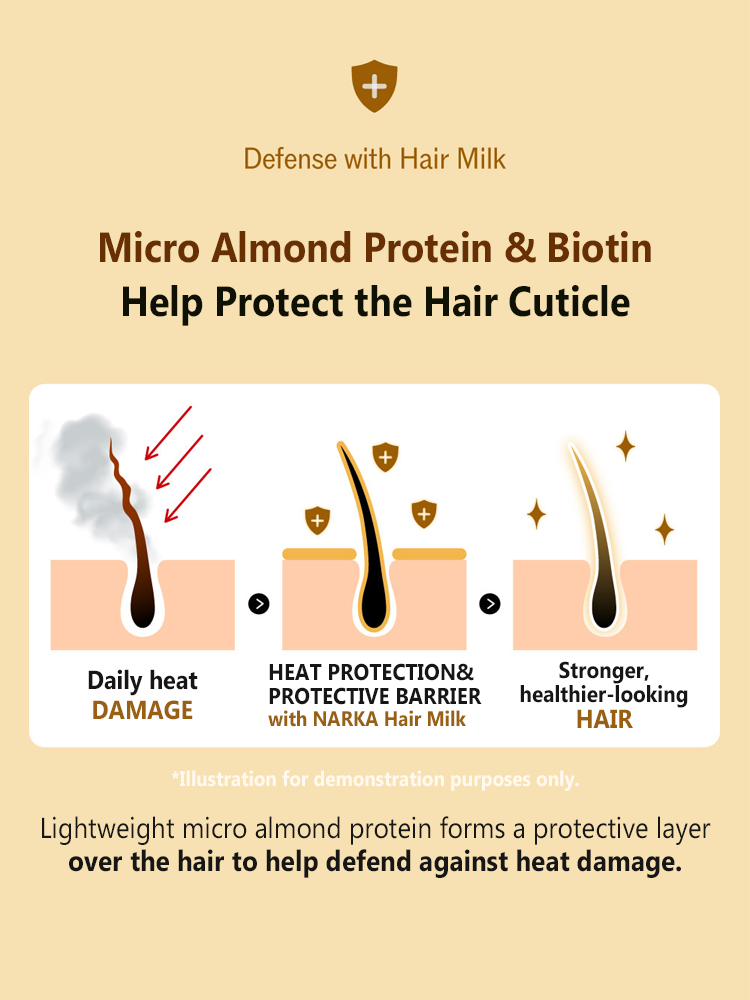 Defense with Hair Milk

Micro Almond Protein & Biotin
Help Protect the Hair Cuticle

Daily heat
DAMAGE

HEAT PROTECTION&
PROTECTIVE BARRIER
with NARKA Hair Milk

Stronger,
healthier-looking
HAIR

*Illustration for demonstration purposes only.

Lightweight micro almond protein forms a protective layer
over the hair to help defend against heat damage.